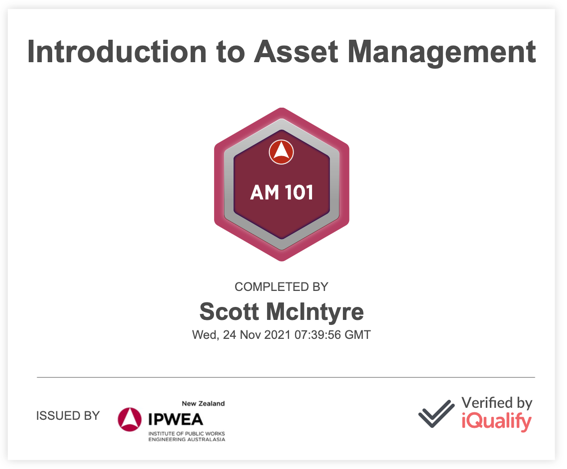 Introduction to Asset Management

AM 101

COMPLETED BY

Scott McIntyre

Wed, 24 Nov 2021 07:39:56 GMT

ISSUED BY

New Zealand
IPWEA
INSTITUTE OF PUBLIC WORKS ENGINEERING AUSTRALASIA

Verified by
iQualify